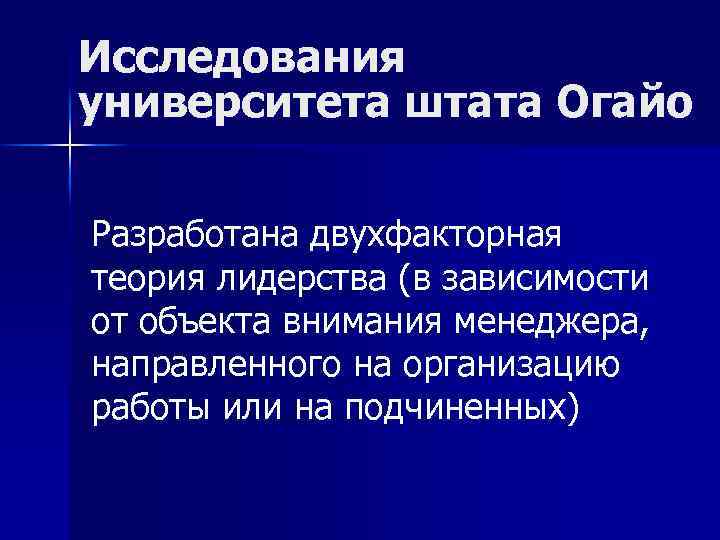 Исследования университета штата Огайо

Разработана двухфакторная теория лидерства (в зависимости от объекта внимания менеджера, направленного на организацию работы или на подчиненных)